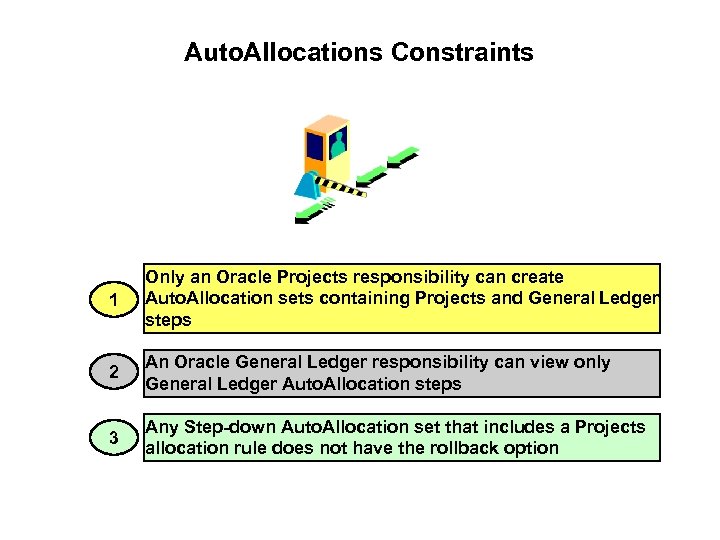 AutoAllocations Constraints

1

Only an Oracle Projects responsibility can create AutoAllocation sets containing Projects and General Ledger steps

2

An Oracle General Ledger responsibility can view only General Ledger AutoAllocation steps

3

Any Step-down AutoAllocation set that includes a Projects allocation rule does not have the rollback option